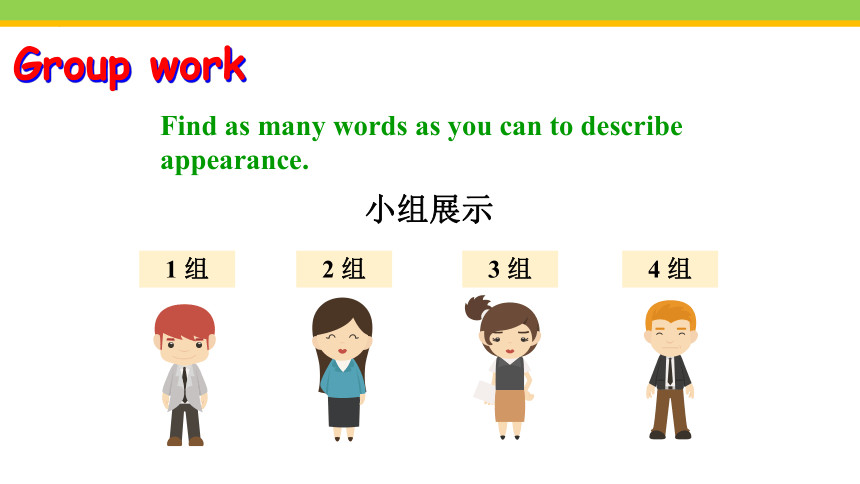 Group work

Find as many words as you can to describe appearance.

小组展示

1 组

2 组

3 组

4 组